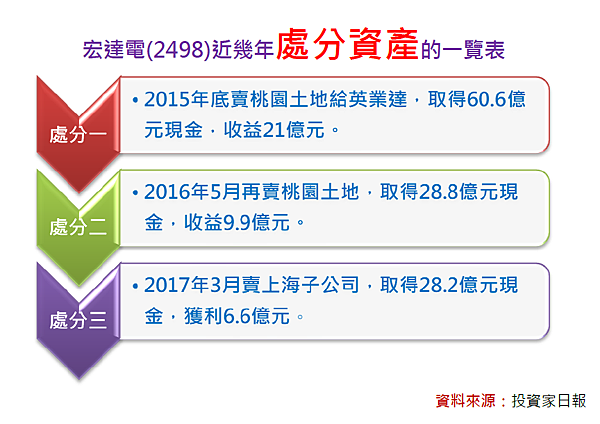 宏達電(2498)近幾年處分資產的一覽表

處分一

• 2015年底賣桃園土地給英業達，取得60.6億元現金，收益21億元。

處分二

• 2016年5月再賣桃園土地，取得28.8億元現金，收益9.9億元。

處分三

• 2017年3月賣上海子公司，取得28.2億元現金，獲利6.6億元。

資料來源：投資家日報